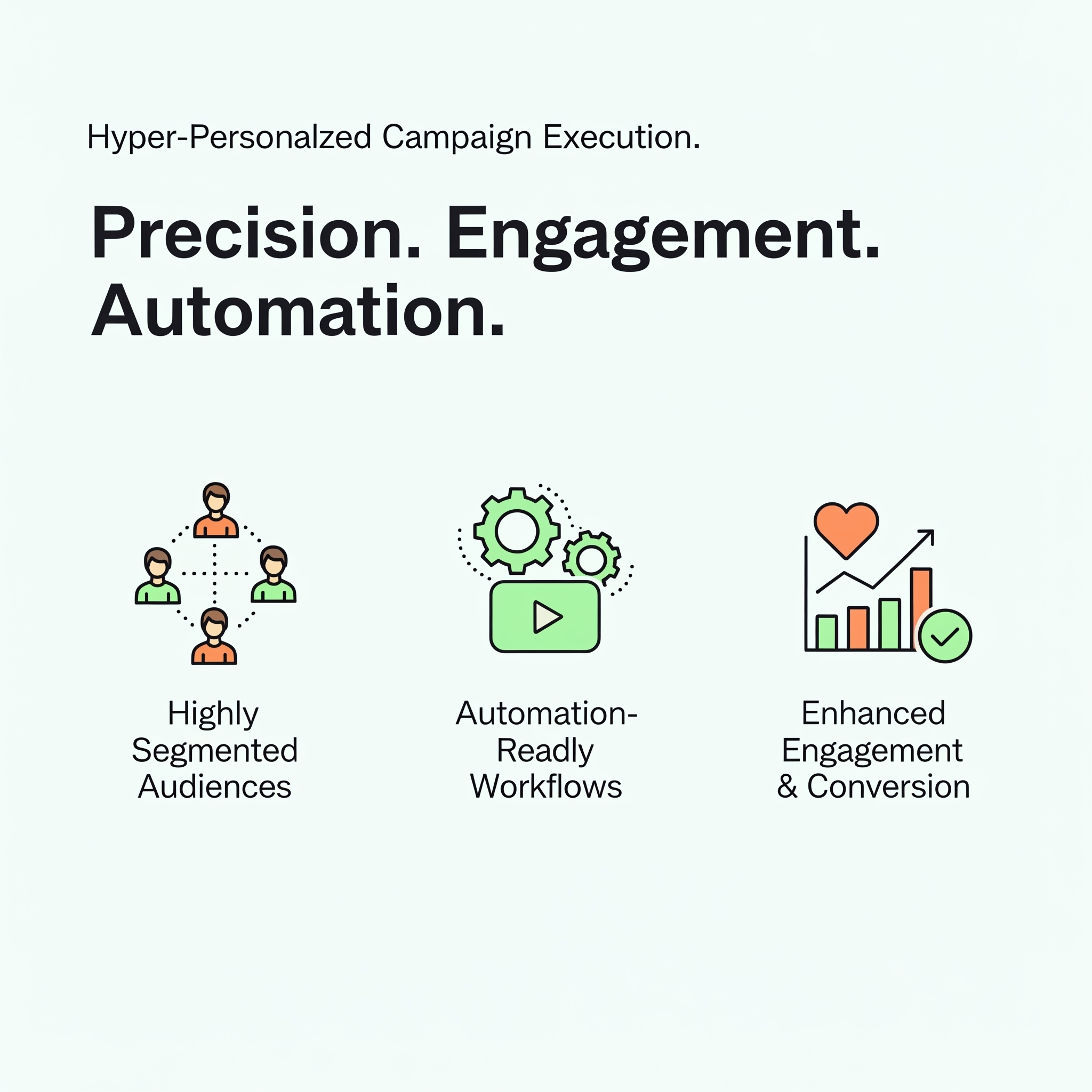 Hyper-Personalzed Campaign Execution.

Precision. Engagement. Automation.

Highly Segmented Audiences

Automation-Readly Workflows

Enhanced Engagement & Conversion